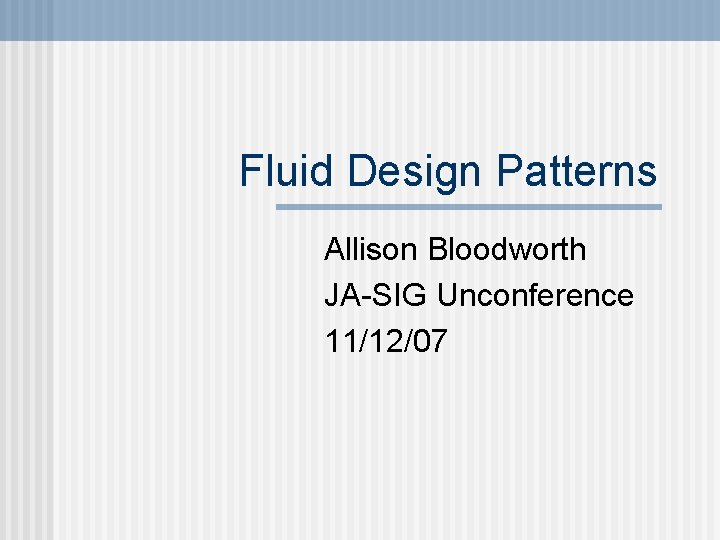 Fluid Design Patterns

Allison Bloodworth
JA-SIG Unconference
11/12/07